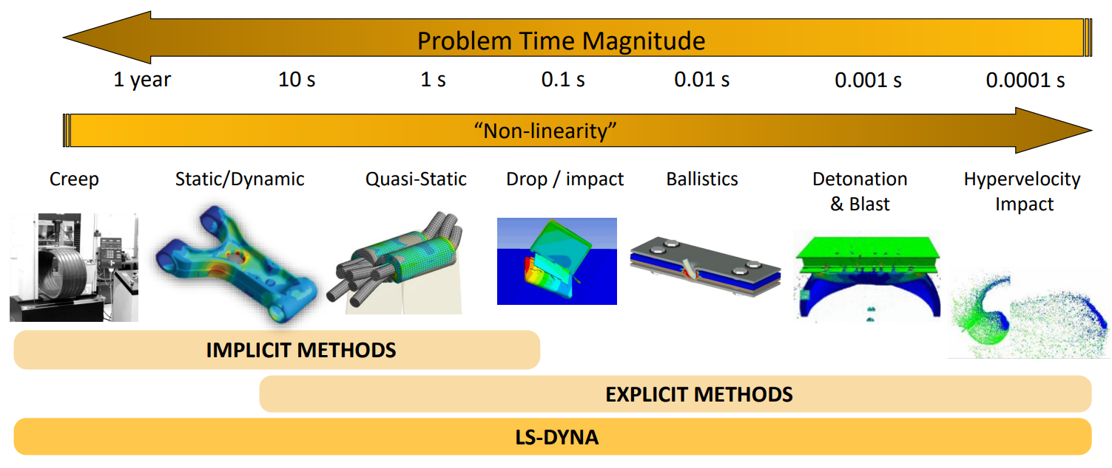 Problem Time Magnitude

1 year 10 s 1 s 0.1 s 0.01 s 0.001 s 0.0001 s

"Non-linearity"

Creep

Static/Dynamic

Quasi-Static

Drop / impact

Ballistics

Detonation & Blast

Hypervelocity Impact

IMPLICIT METHODS

EXPLICIT METHODS

LS-DYNA